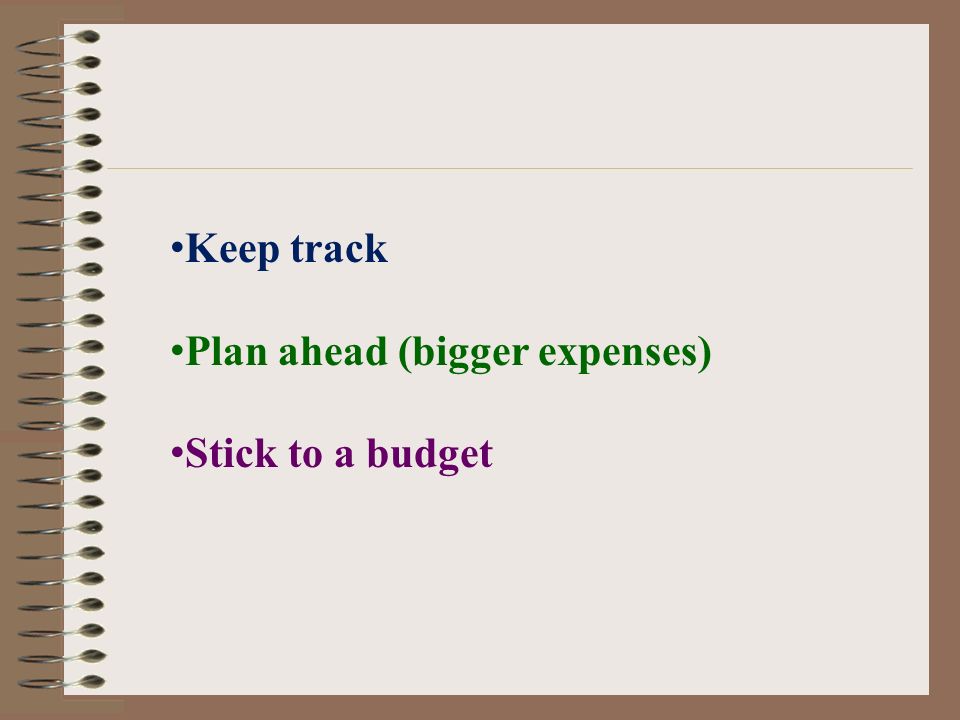 •Keep track

•Plan ahead (bigger expenses)

•Stick to a budget